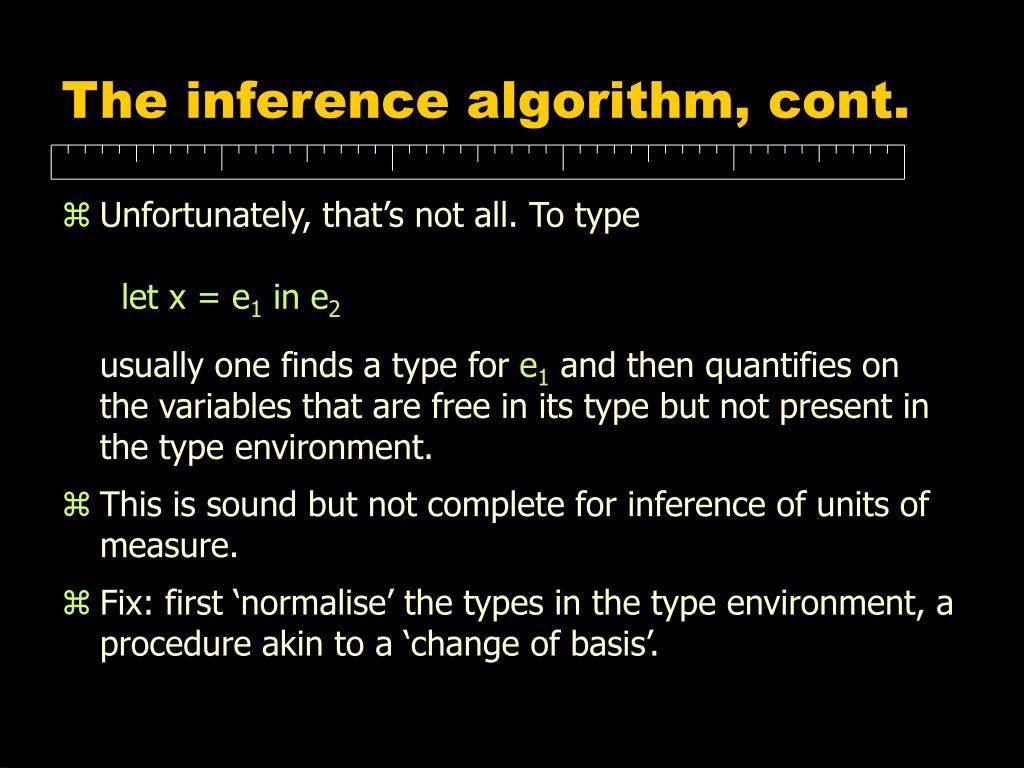 The inference algorithm, cont.

⌘ Unfortunately, that’s not all. To type

let x = $e_1$ in $e_2$

usually one finds a type for $e_1$ and then quantifies on the variables that are free in its type but not present in the type environment.

⌘ This is sound but not complete for inference of units of measure.

⌘ Fix: first ‘normalise’ the types in the type environment, a procedure akin to a ‘change of basis’.